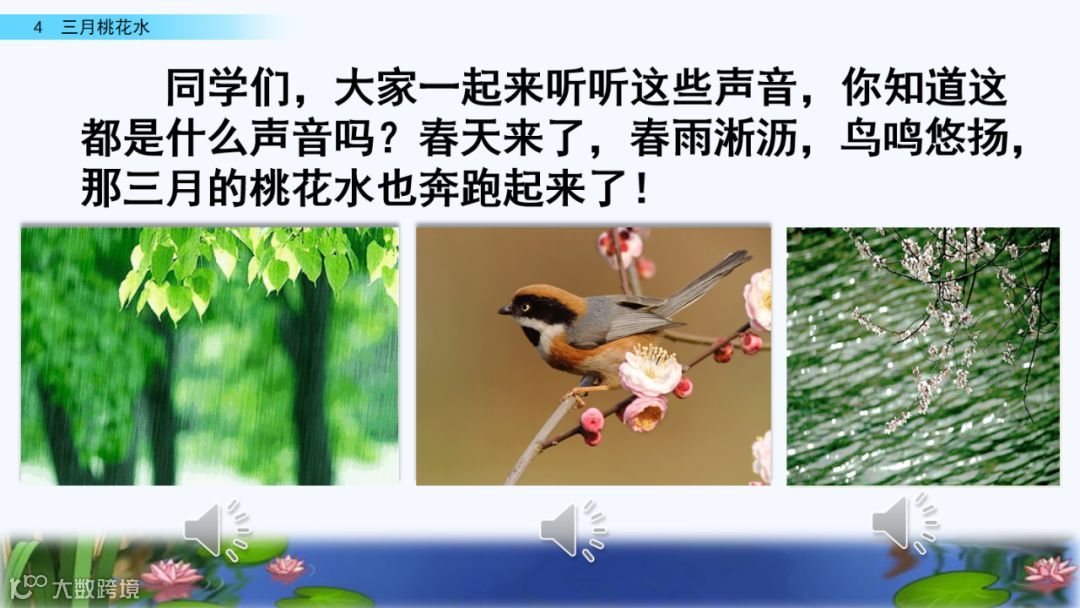 4 三月桃花水

同学们，大家一起来听听这些声音，你知道这都是什么声音吗？春天来了，春雨淅沥，鸟鸣悠扬，那三月的桃花水也奔跑起来了！

大数跨境